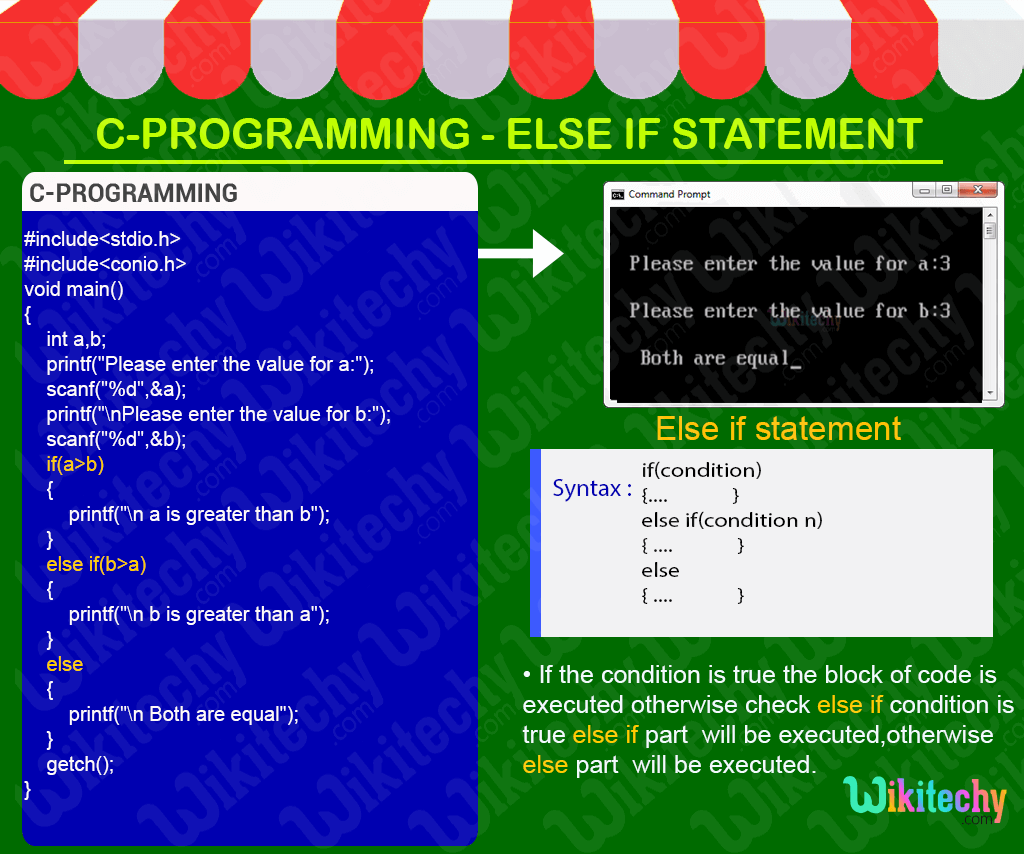 C-PROGRAMMING - ELSE IF STATEMENT

C-PROGRAMMING

#include<stdio.h>
#include<conio.h>
void main()
{
int a,b;
printf("Please enter the value for a:");
scanf("%d",&a);
printf("\nPlease enter the value for b:");
scanf("%d",&b);
if(a>b)
{
printf("\n a is greater than b");
}
else if(b>a)
{
printf("\n b is greater than a");
}
else
{
printf("\n Both are equal");
}
getch();
}

Command Prompt

Please enter the value for a:3

Please enter the value for b:3

Both are equal_

Else if statement

Syntax : if(condition)
{.... }
else if(condition n)
{ .... }
else
{ .... }

• If the condition is true the block of code is executed otherwise check else if condition is true else if part will be executed,otherwise else part will be executed.

Wikitechy
.com